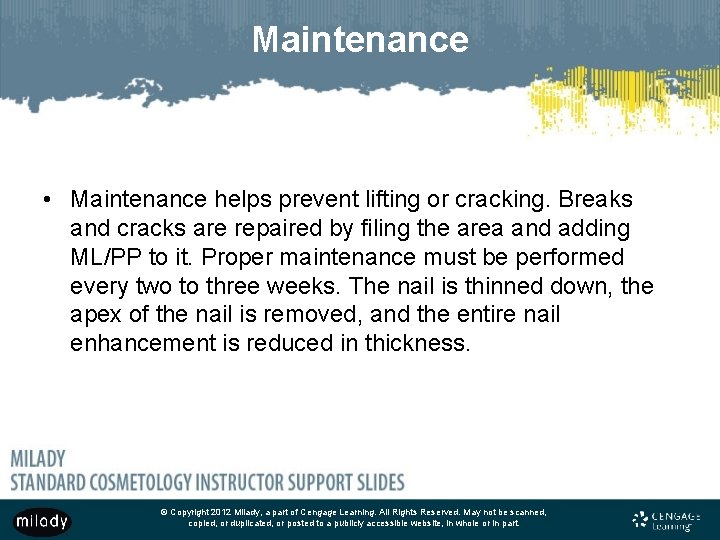 Maintenance

• Maintenance helps prevent lifting or cracking. Breaks and cracks are repaired by filing the area and adding ML/PP to it. Proper maintenance must be performed every two to three weeks. The nail is thinned down, the apex of the nail is removed, and the entire nail enhancement is reduced in thickness.

MILADY
STANDARD COSMETOLOGY INSTRUCTOR SUPPORT SLIDES

milady

© Copyright 2012 Milady, a part of Cengage Learning. All Rights Reserved. May not be scanned, copied, or duplicated, or posted to a publicly accessible website, in whole or in part.

CENGAGE Learning